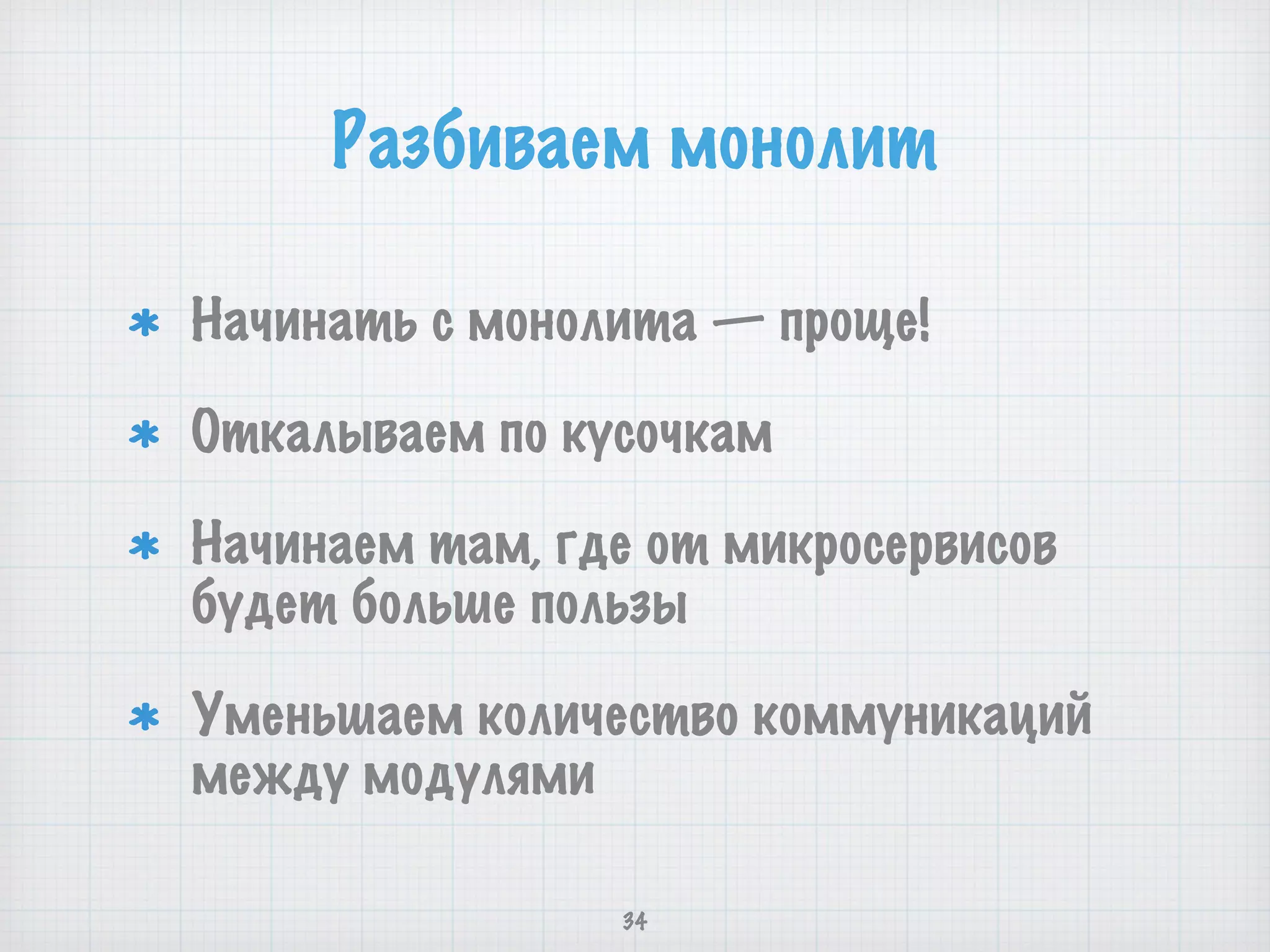 Разбиваем монолит

* Начинать с монолита — проще!
* Откалываем по кусочкам
* Начинаем там, где от микросервисов будет больше пользы
* Уменьшаем количество коммуникаций между модулями

34